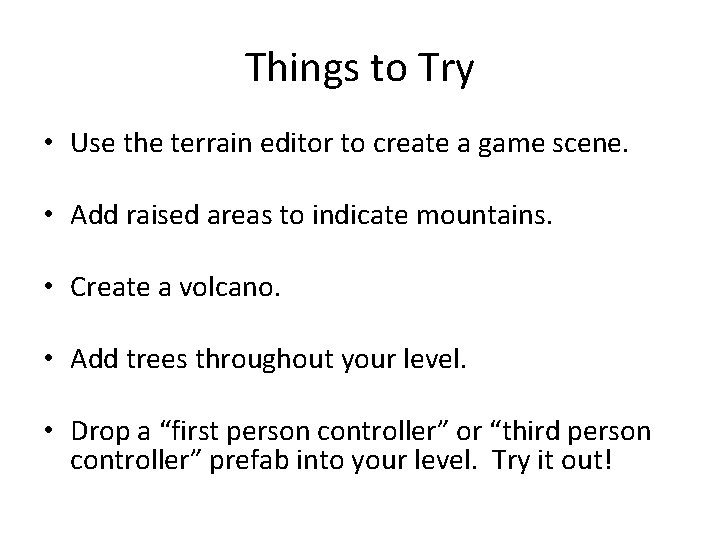 Things to Try

• Use the terrain editor to create a game scene.

• Add raised areas to indicate mountains.

• Create a volcano.

• Add trees throughout your level.

• Drop a “first person controller” or “third person controller” prefab into your level. Try it out!